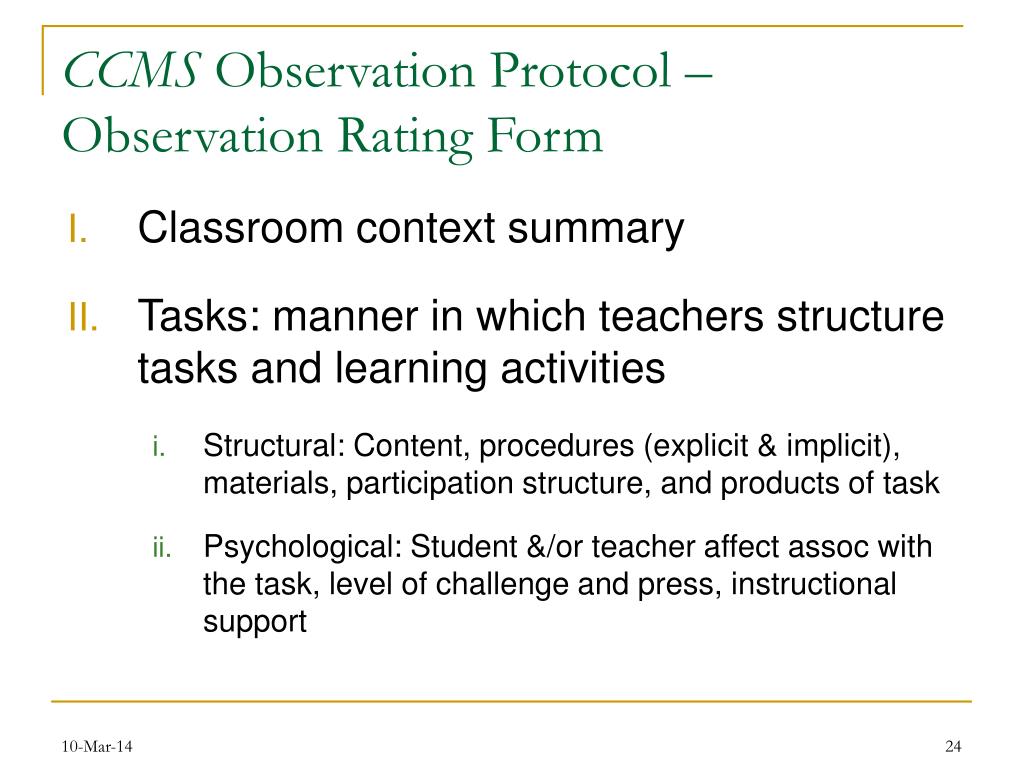 CCMS Observation Protocol – Observation Rating Form

I. Classroom context summary

II. Tasks: manner in which teachers structure tasks and learning activities

i. Structural: Content, procedures (explicit & implicit), materials, participation structure, and products of task

ii. Psychological: Student &/or teacher affect assoc with the task, level of challenge and press, instructional support

10-Mar-14

24